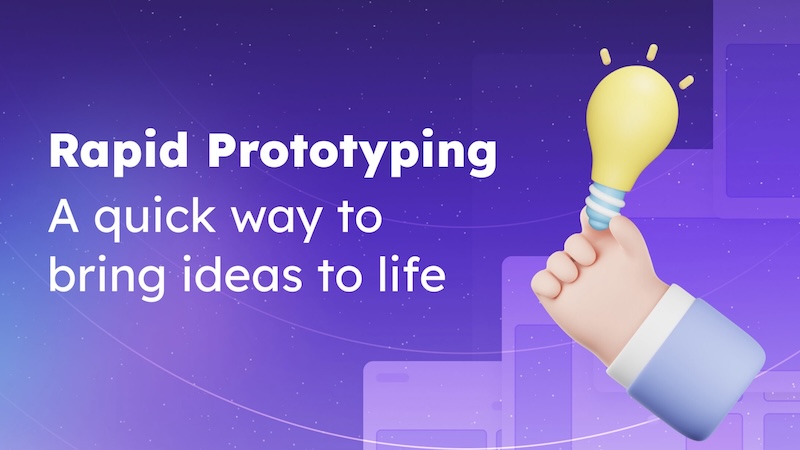 Rapid Prototyping
A quick way to bring ideas to life